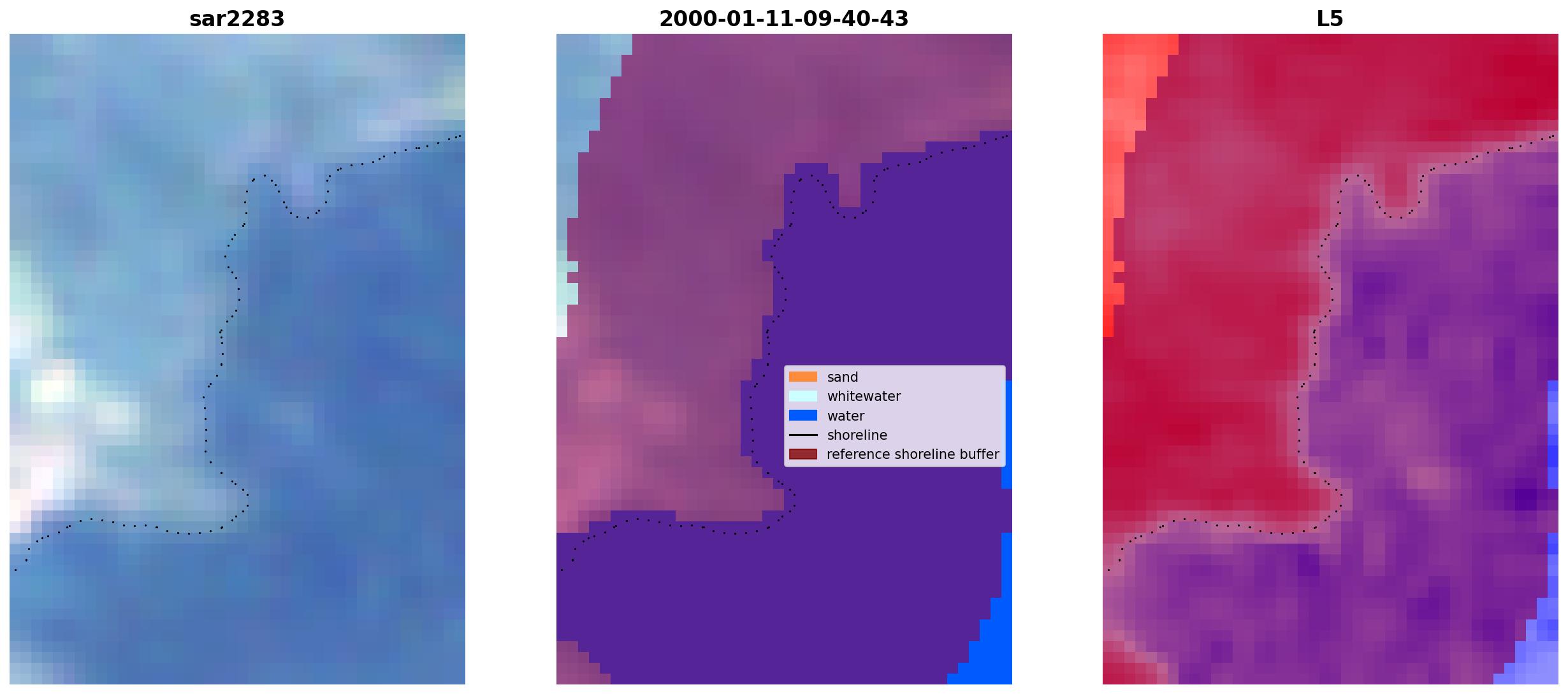 sar2283

2000-01-11-09-40-43

sand
whitewater
water
shoreline
reference shoreline buffer

L5